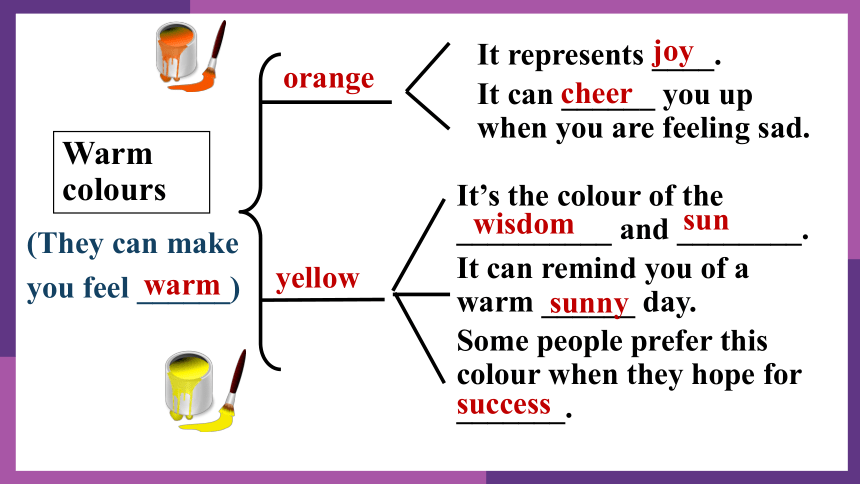 Warm colours

(They can make you feel warm)

orange

It represents joy.

It can cheer you up when you are feeling sad.

yellow

It's the colour of the wisdom and sun.

It can remind you of a warm sunny day.

Some people prefer this colour when they hope for success.